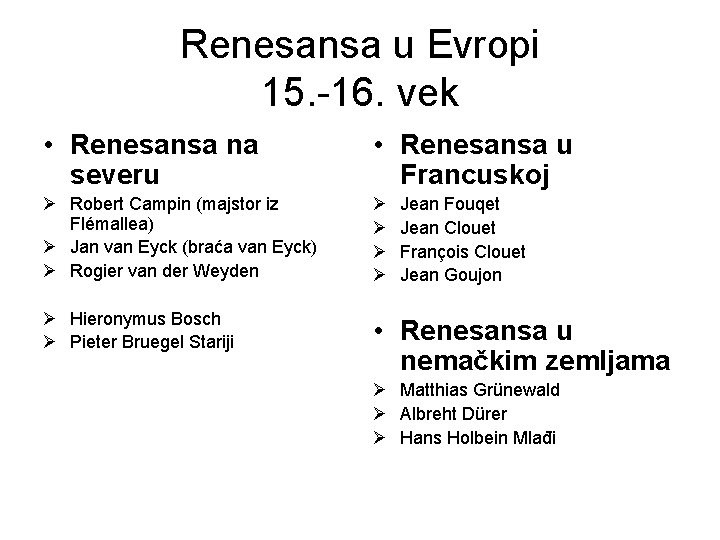 Renesansa u Evropi
15.-16. vek

• Renesansa na severu
➢ Robert Campin (majstor iz Flémallea)
➢ Jan van Eyck (braća van Eyck)
➢ Rogier van der Weyden

➢ Hieronymus Bosch
➢ Pieter Bruegel Stariji

• Renesansa u Francuskoj
➢ Jean Fouqet
➢ Jean Clouet
➢ François Clouet
➢ Jean Goujon

• Renesansa u nemačkim zemljama
➢ Matthias Grünewald
➢ Albreht Dürer
➢ Hans Holbein Mlađi